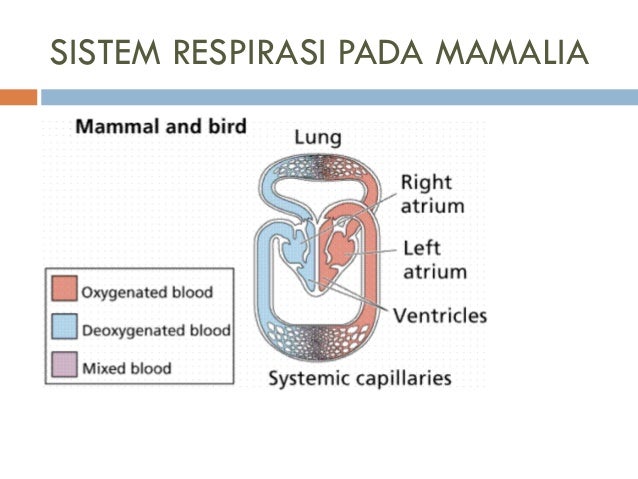 SISTEM RESPIRASI PADA MAMALIA

Mammal and bird

Lung

Right atrium

Left atrium

Ventricles

Systemic capillaries

Oxygenated blood

Deoxygenated blood

Mixed blood